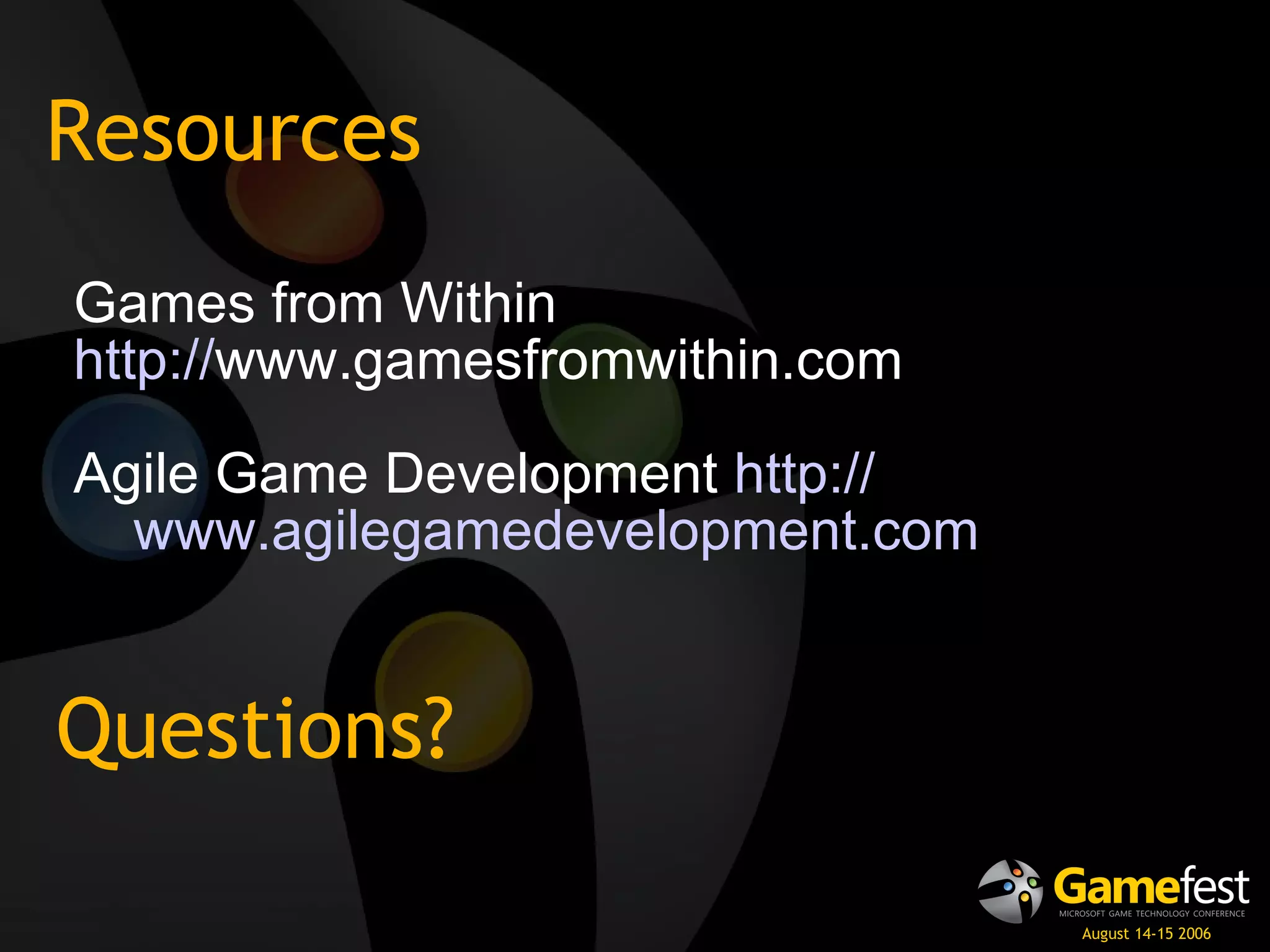 Resources

Games from Within
http://www.gamesfromwithin.com

Agile Game Development http://www.agilegamedevelopment.com

Questions?

Gamefest
MICROSOFT GAME TECHNOLOGY CONFERENCE
August 14-15 2006